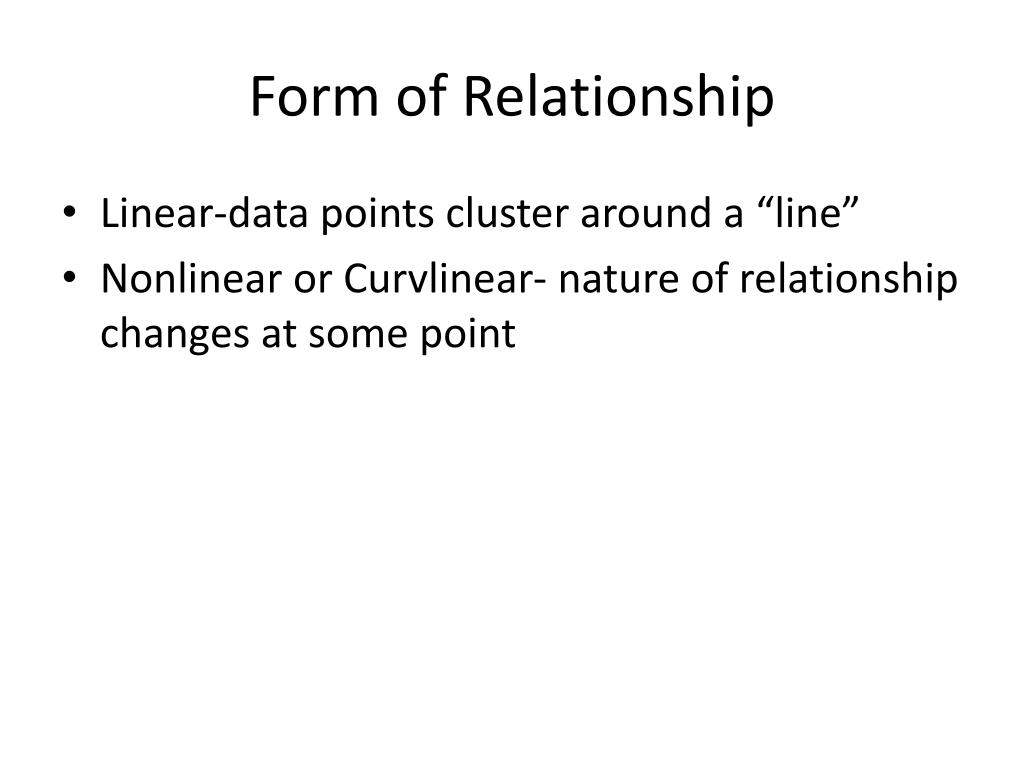 Form of Relationship

• Linear-data points cluster around a “line”
• Nonlinear or Curvlinear- nature of relationship changes at some point